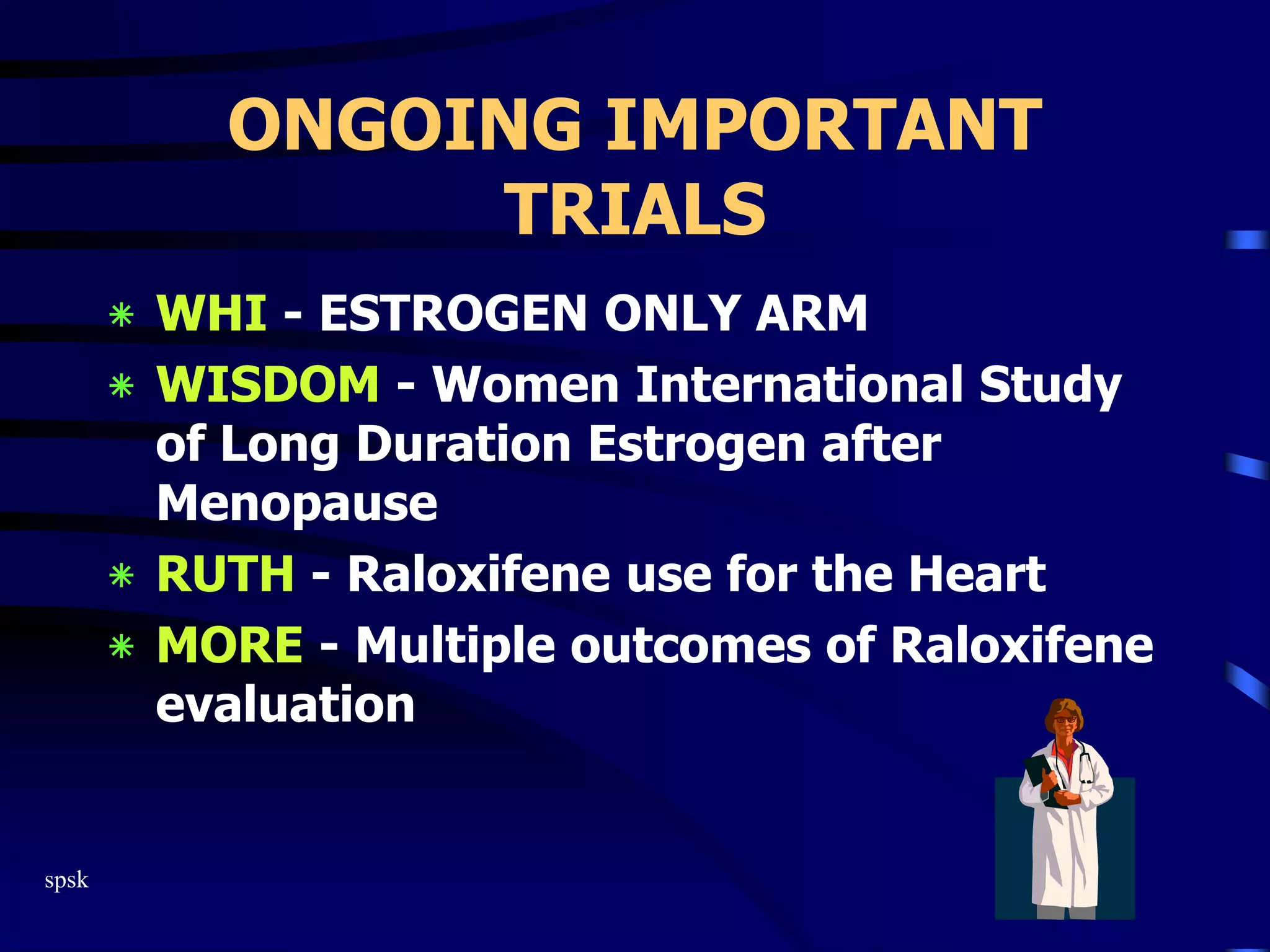 ONGOING IMPORTANT TRIALS

* WHI - ESTROGEN ONLY ARM
* WISDOM - Women International Study of Long Duration Estrogen after Menopause
* RUTH - Raloxifene use for the Heart
* MORE - Multiple outcomes of Raloxifene evaluation

spsk